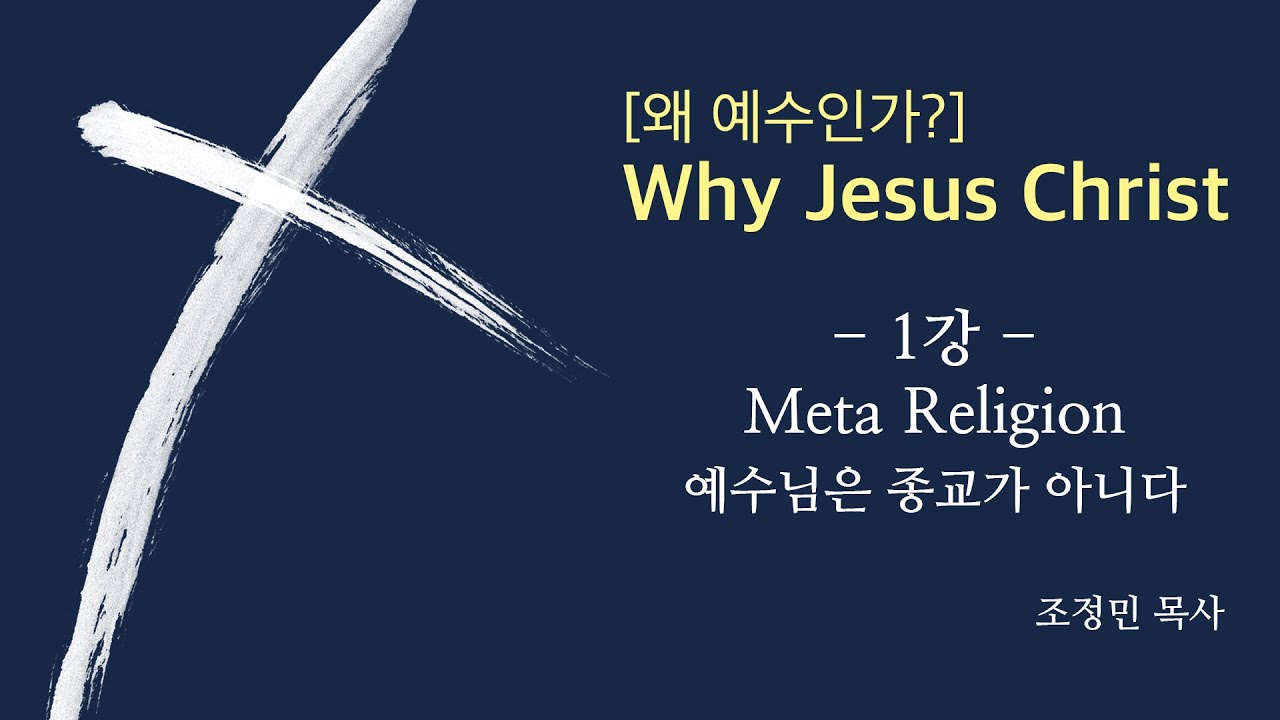 [왜 예수인가?]
Why Jesus Christ

– 1강 –
Meta Religion
예수님은 종교가 아니다

조정민 목사